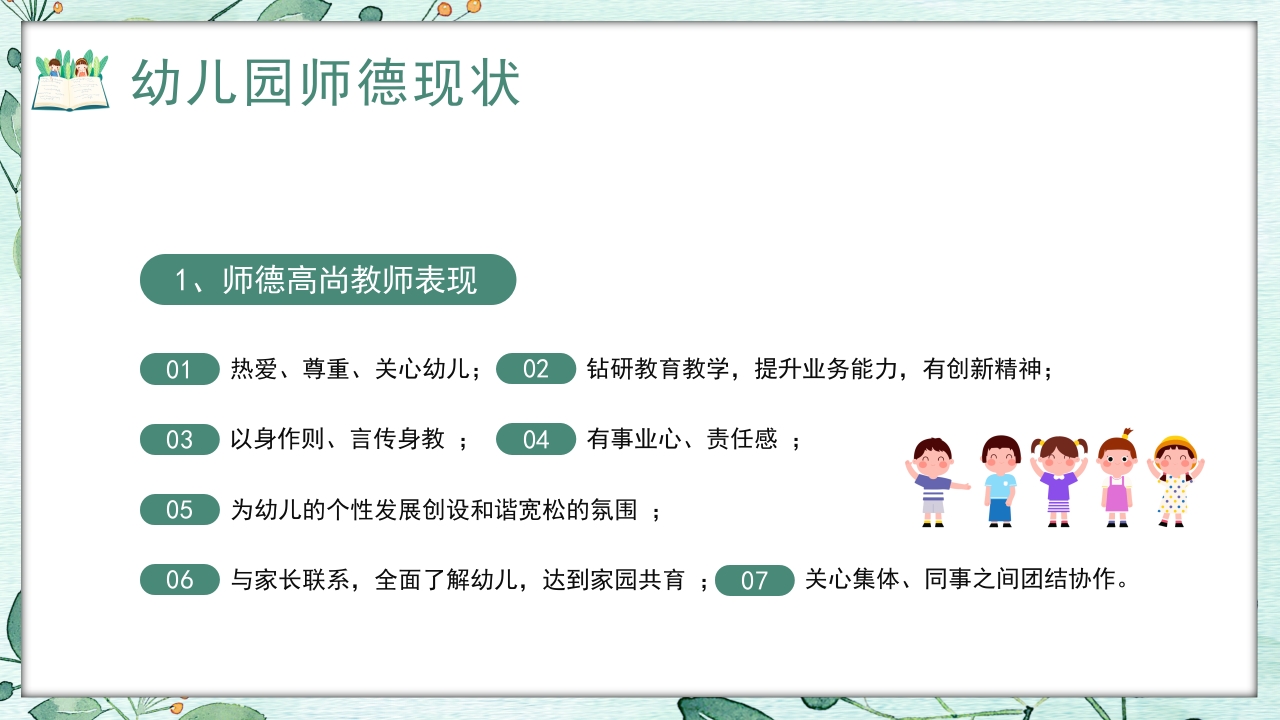 幼儿园师德现状

1、师德高尚教师表现

01 热爱、尊重、关心幼儿； 02 钻研教育教学，提升业务能力，有创新精神；

03 以身作则、言传身教 ； 04 有事业心、责任感 ；

05 为幼儿的个性发展创设和谐宽松的氛围 ；

06 与家长联系，全面了解幼儿，达到家园共育 ； 07 关心集体、同事之间团结协作。